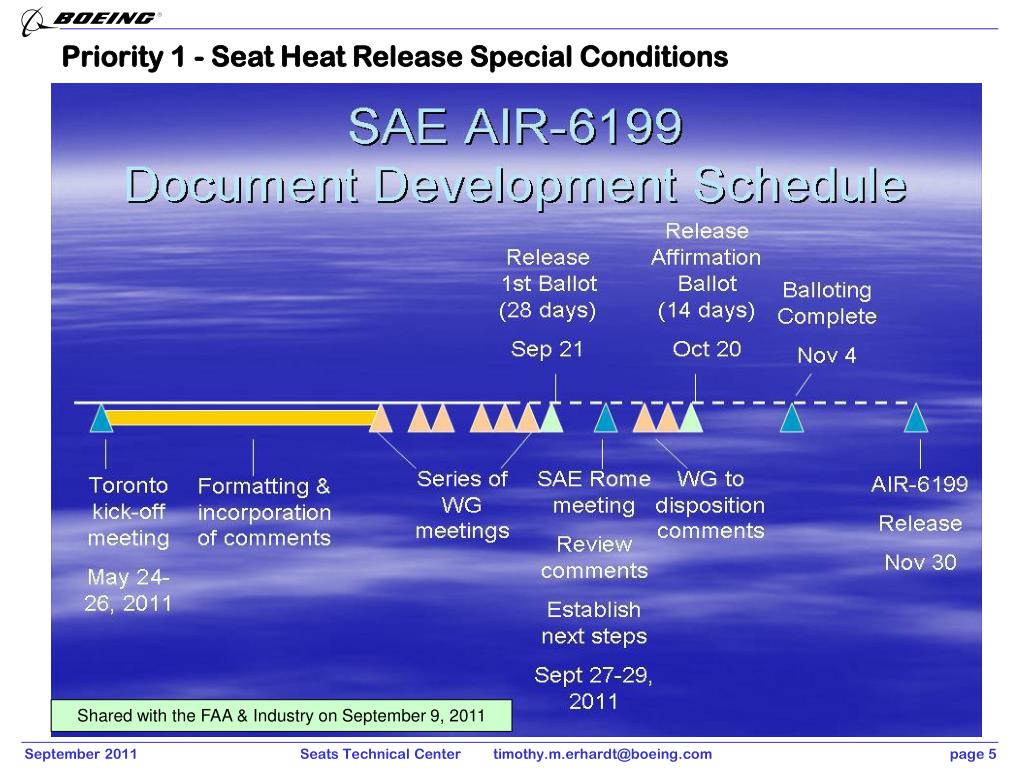 BOEING

Priority 1 - Seat Heat Release Special Conditions

SAE AIR-6199
Document Development Schedule

Release 1st Ballot (28 days)

Sep 21

Release Affirmation Ballot (14 days)

Oct 20

Balloting Complete

Nov 4

Toronto kick-off meeting

May 24-26, 2011

Formatting & incorporation of comments

Series of WG meetings

SAE Rome meeting

Review comments

Establish next steps

Sept 27-29, 2011

WG to disposition comments

AIR-6199 Release

Nov 30

Shared with the FAA & Industry on September 9, 2011

September 2011 Seats Technical Center timothy.m.erhardt@boeing.com page 5